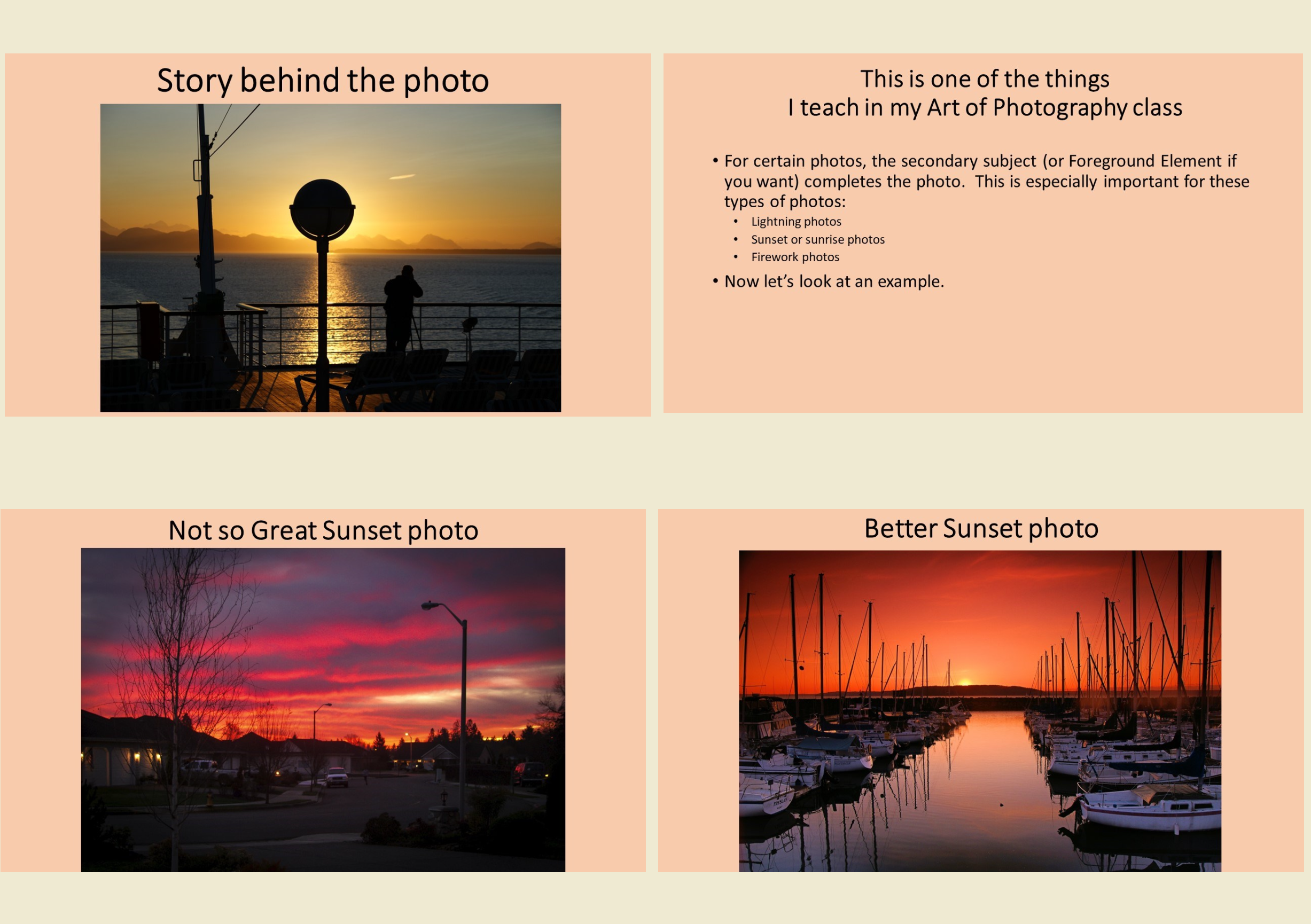 Story behind the photo

This is one of the things
I teach in my Art of Photography class

• For certain photos, the secondary subject (or Foreground Element if you want) completes the photo. This is especially important for these types of photos:
  • Lightning photos
  • Sunset or sunrise photos
  • Firework photos
• Now let's look at an example.

Not so Great Sunset photo

Better Sunset photo